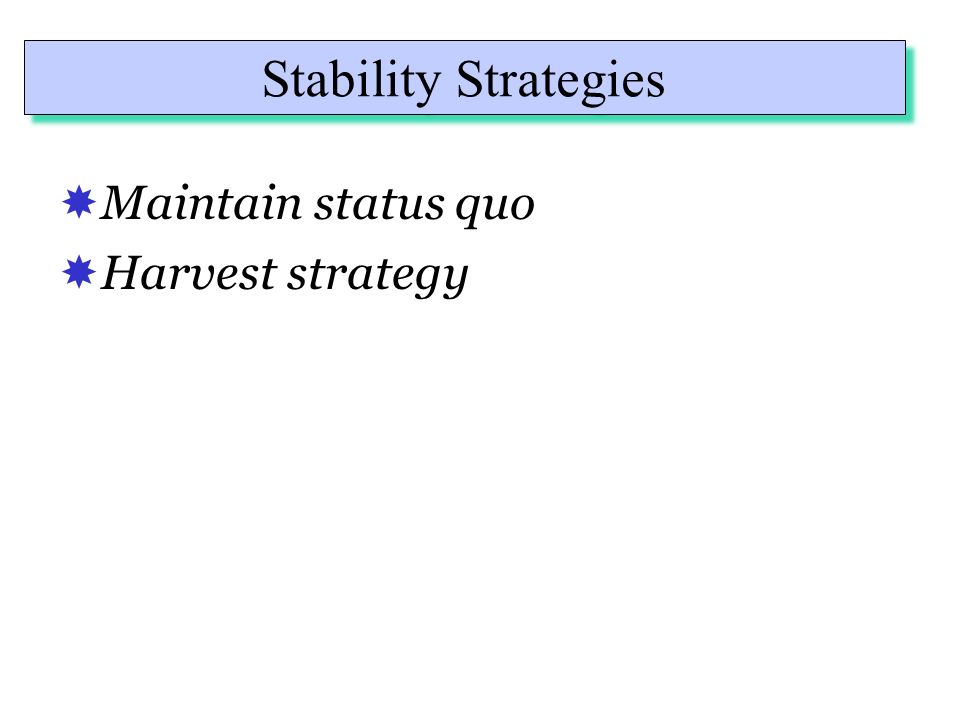 Stability Strategies

Maintain status quo

Harvest strategy